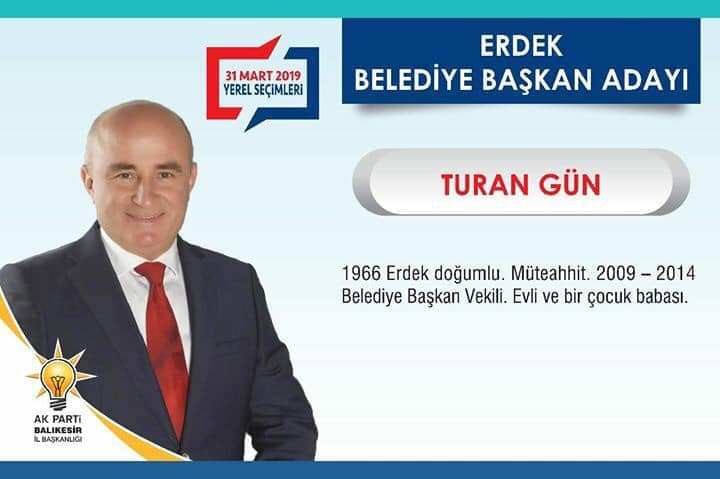 31 MART 2019
YEREL SEÇİMLERİ

ERDEK
BELEDİYE BAŞKAN ADAYI

TURAN GÜN

1966 Erdek doğumlu. Müteahhit. 2009 – 2014 Belediye Başkan Vekili. Evli ve bir çocuk babası.

AK PARTİ
BALIKESİR
İL BAŞKANLIĞI